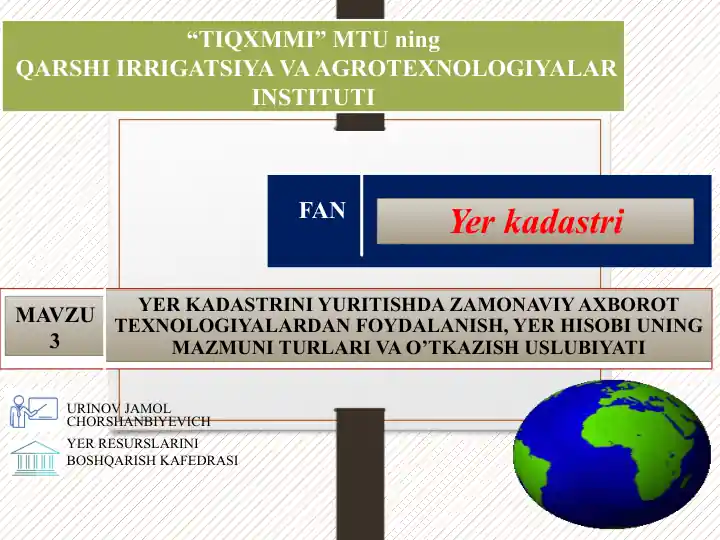 “TIQXMMI” MTU ning
QARSHI IRRIGATSIYA VA AGROTEXNOLOGIYALAR INSTITUTI

FAN

Yer kadastri

MAVZU 3

YER KADASTRINI YURITISHDA ZAMONAVIY AXBOROT TEXNOLOGIYALARDAN FOYDALANISH, YER HISOBI UNING MAZMUNI TURLARI VA O’TKAZISH USLUBIYATI

URINOV JAMOL CHORSHANBIYEVICH

YER RESURSLARINI BOSHQARISH KAFEDRASI